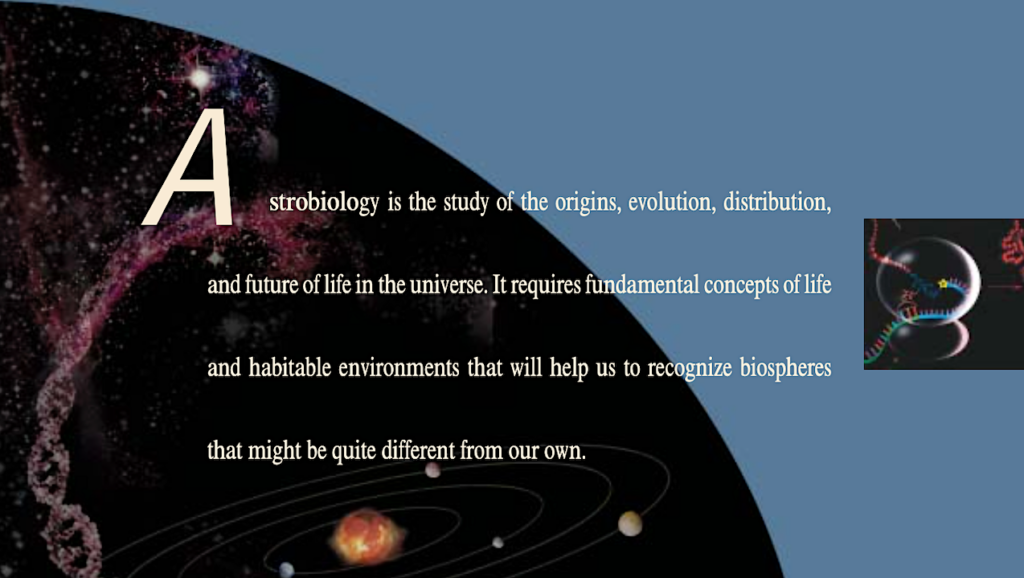 Astrobiology is the study of the origins, evolution, distribution, and future of life in the universe. It requires fundamental concepts of life and habitable environments that will help us to recognize biospheres that might be quite different from our own.